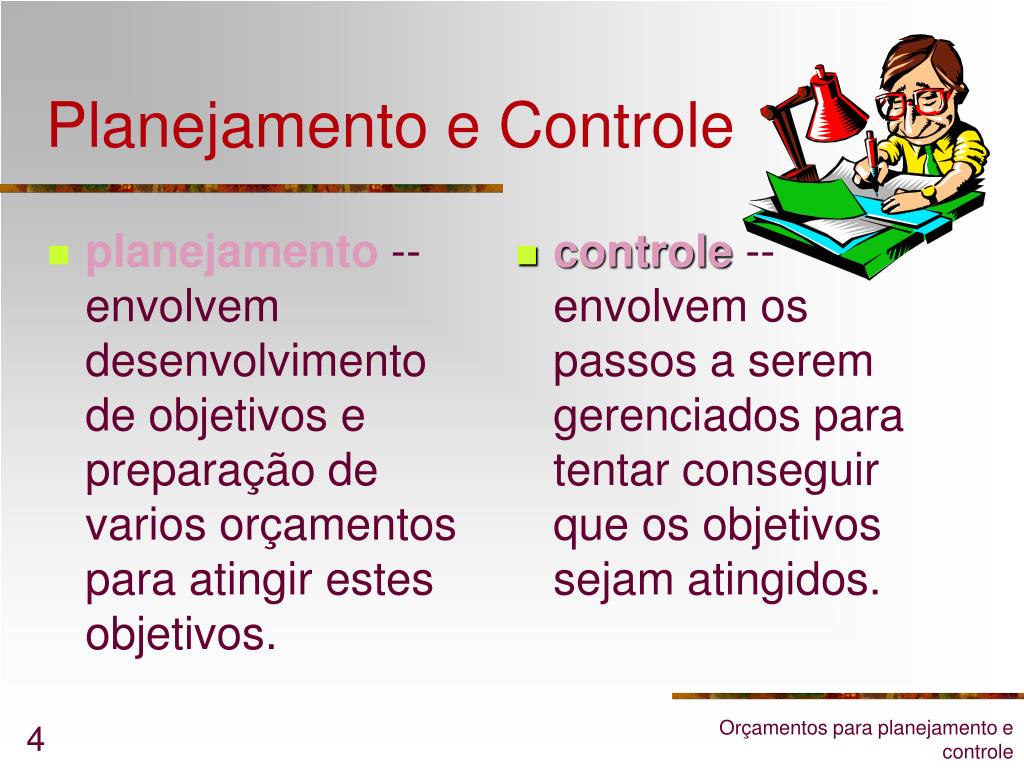 Planejamento e Controle

planejamento -- envolvem desenvolvimento de objetivos e preparação de varios orçamentos para atingir estes objetivos.

controle -- envolvem os passos a serem gerenciados para tentar conseguir que os objetivos sejam atingidos.

4

Orçamentos para planejamento e controle